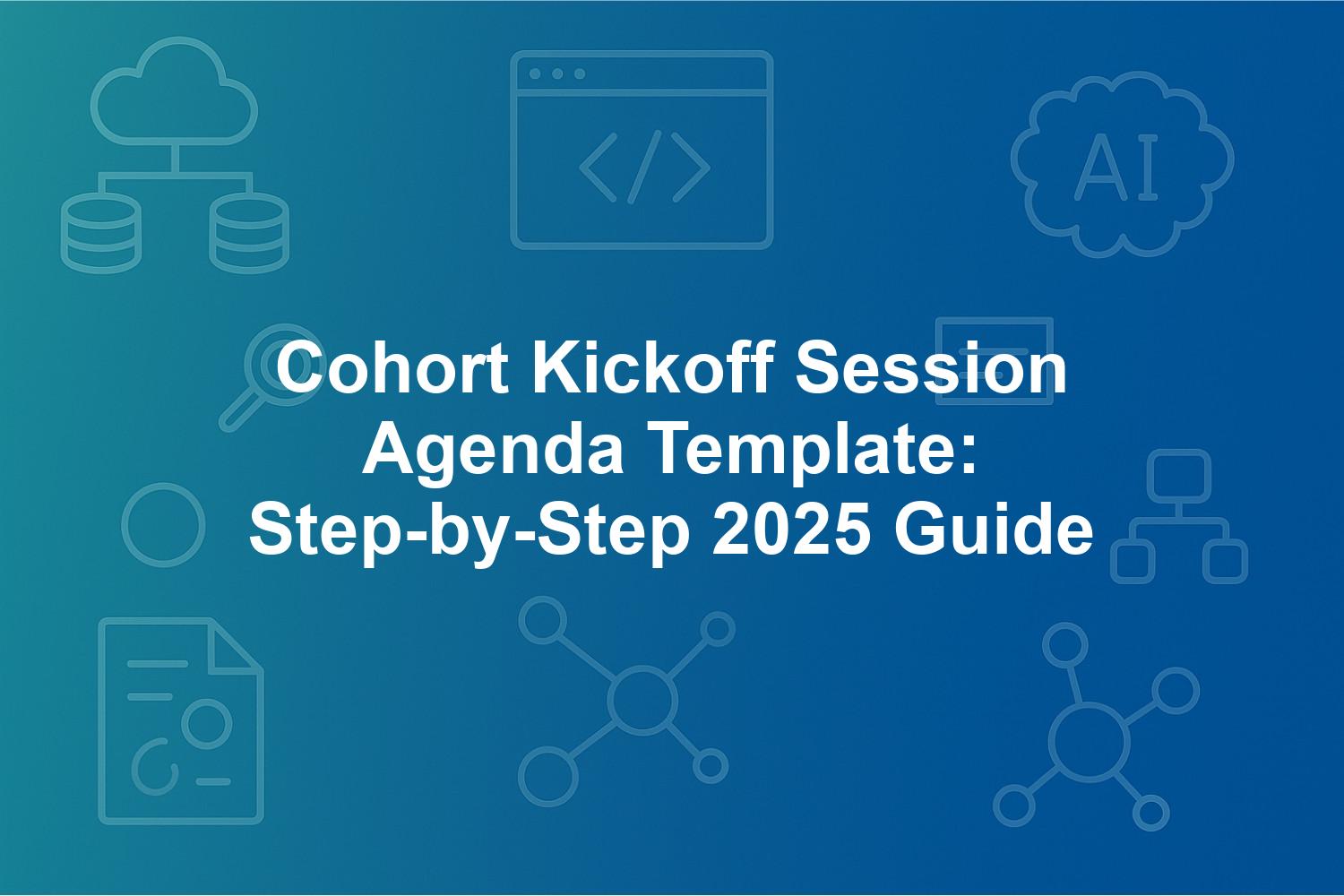 </>

AI

Cohort Kickoff Session Agenda Template: Step-by-Step 2025 Guide